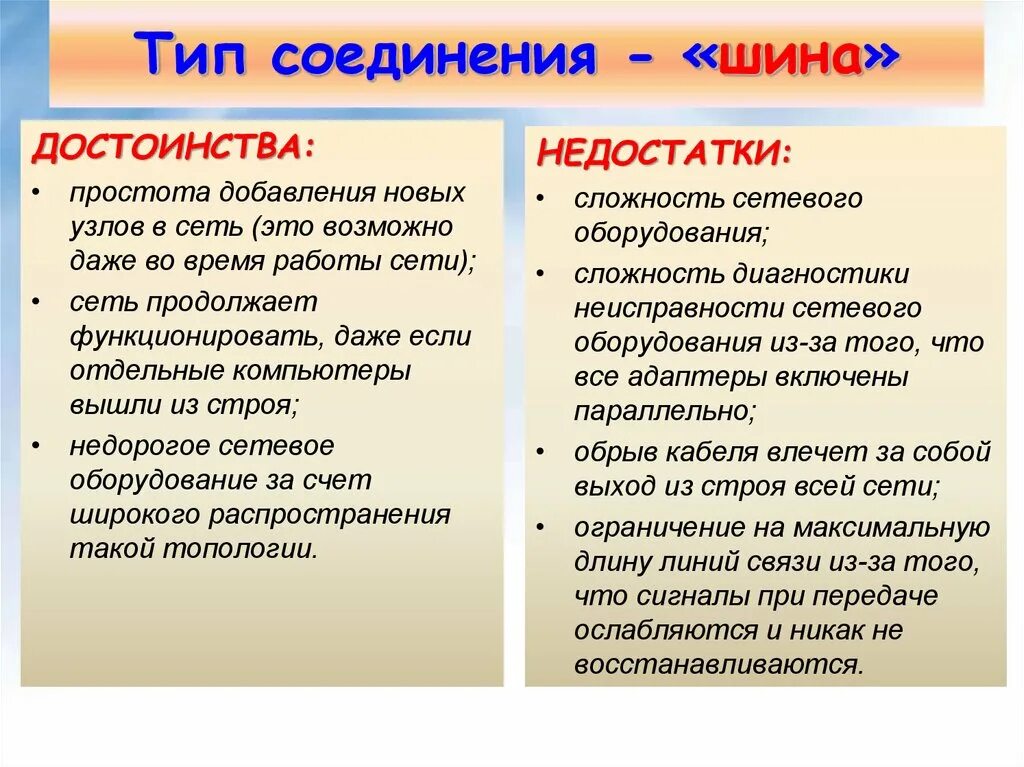 Тип соединения - «шина»

ДОСТОИНСТВА:

• простота добавления новых узлов в сеть (это возможно даже во время работы сети);
• сеть продолжает функционировать, даже если отдельные компьютеры вышли из строя;
• недорогое сетевое оборудование за счет широкого распространения такой топологии.

НЕДОСТАТКИ:

• сложность сетевого оборудования;
• сложность диагностики неисправности сетевого оборудования из-за того, что все адаптеры включены параллельно;
• обрыв кабеля влечет за собой выход из строя всей сети;
• ограничение на максимальную длину линий связи из-за того, что сигналы при передаче ослабляются и никак не восстанавливаются.